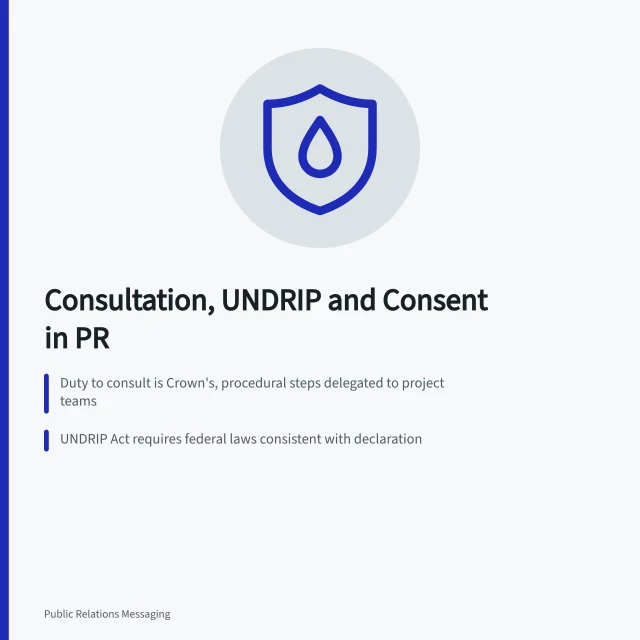 Consultation, UNDRIP and Consent in PR

Duty to consult is Crown's, procedural steps delegated to project teams

UNDRIP Act requires federal laws consistent with declaration

Public Relations Messaging